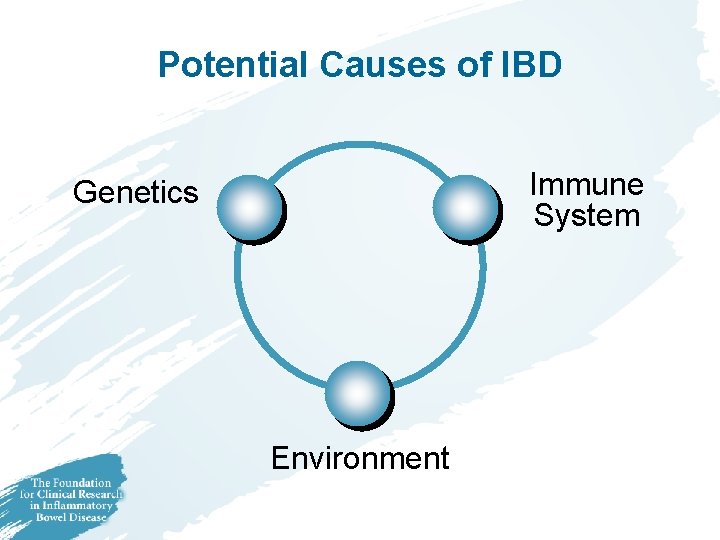 Potential Causes of IBD

Genetics

Immune System

Environment

The Foundation for Clinical Research in Inflammatory Bowel Disease